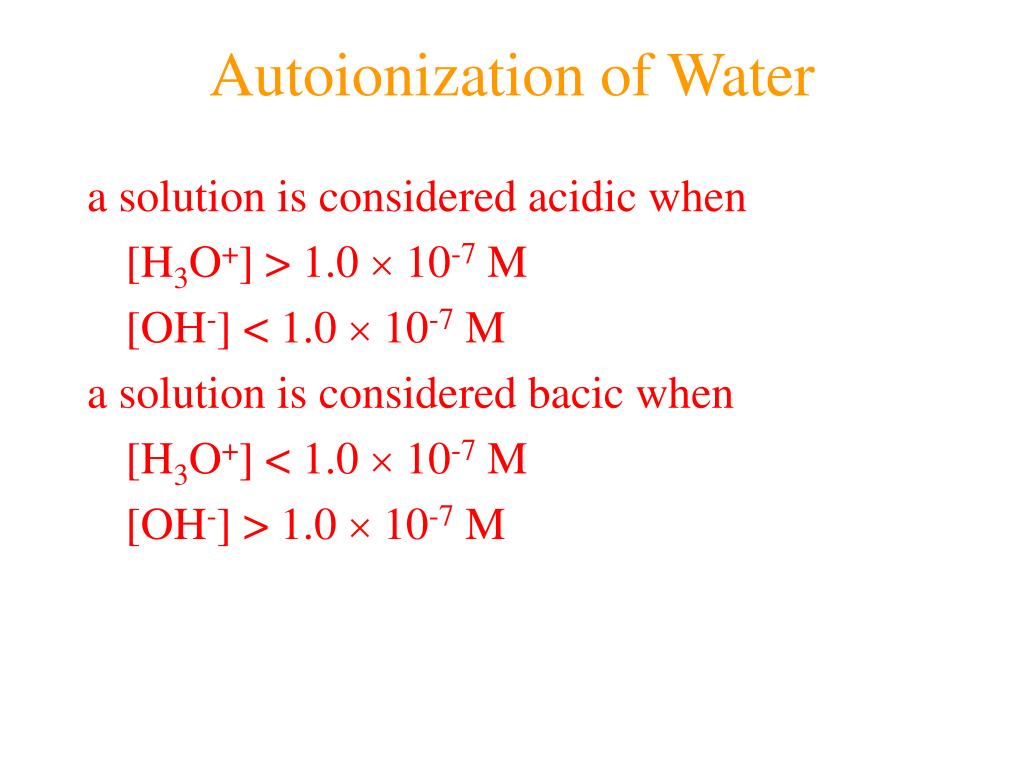 Autoionization of Water

a solution is considered acidic when

$[H_3O^+] > 1.0 \times 10^{-7}$ M

$[OH^-] < 1.0 \times 10^{-7}$ M

a solution is considered bacic when

$[H_3O^+] < 1.0 \times 10^{-7}$ M

$[OH^-] > 1.0 \times 10^{-7}$ M